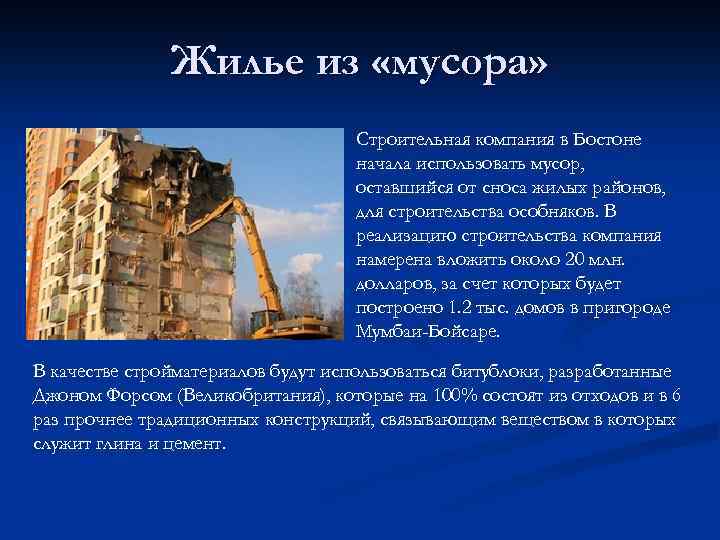 Жилье из «мусора»

Строительная компания в Бостоне начала использовать мусор, оставшийся от сноса жилых районов, для строительства особняков. В реализацию строительства компания намерена вложить около 20 млн. долларов, за счет которых будет построено 1.2 тыс. домов в пригороде Мумбаи-Бойсаре.

В качестве стройматериалов будут использоваться битублоки, разработанные Джоном Форсом (Великобритания), которые на 100% состоят из отходов и в 6 раз прочнее традиционных конструкций, связывающим веществом в которых служит глина и цемент.